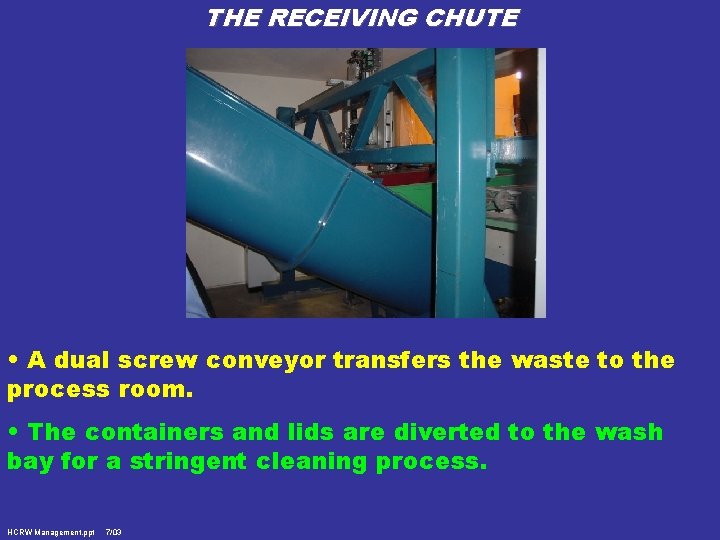 THE RECEIVING CHUTE

• A dual screw conveyor transfers the waste to the process room.

• The containers and lids are diverted to the wash bay for a stringent cleaning process.

HCRW Management.ppt 7/03